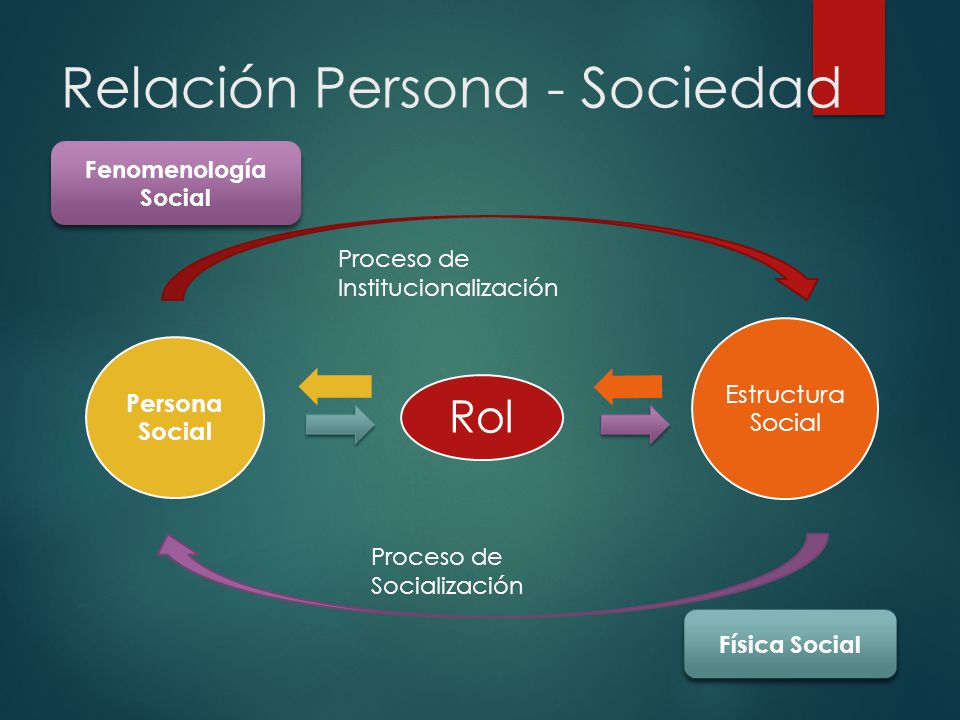 Relación Persona - Sociedad

Fenomenología Social

Proceso de Institucionalización

Persona Social

Rol

Estructura Social

Proceso de Socialización

Física Social